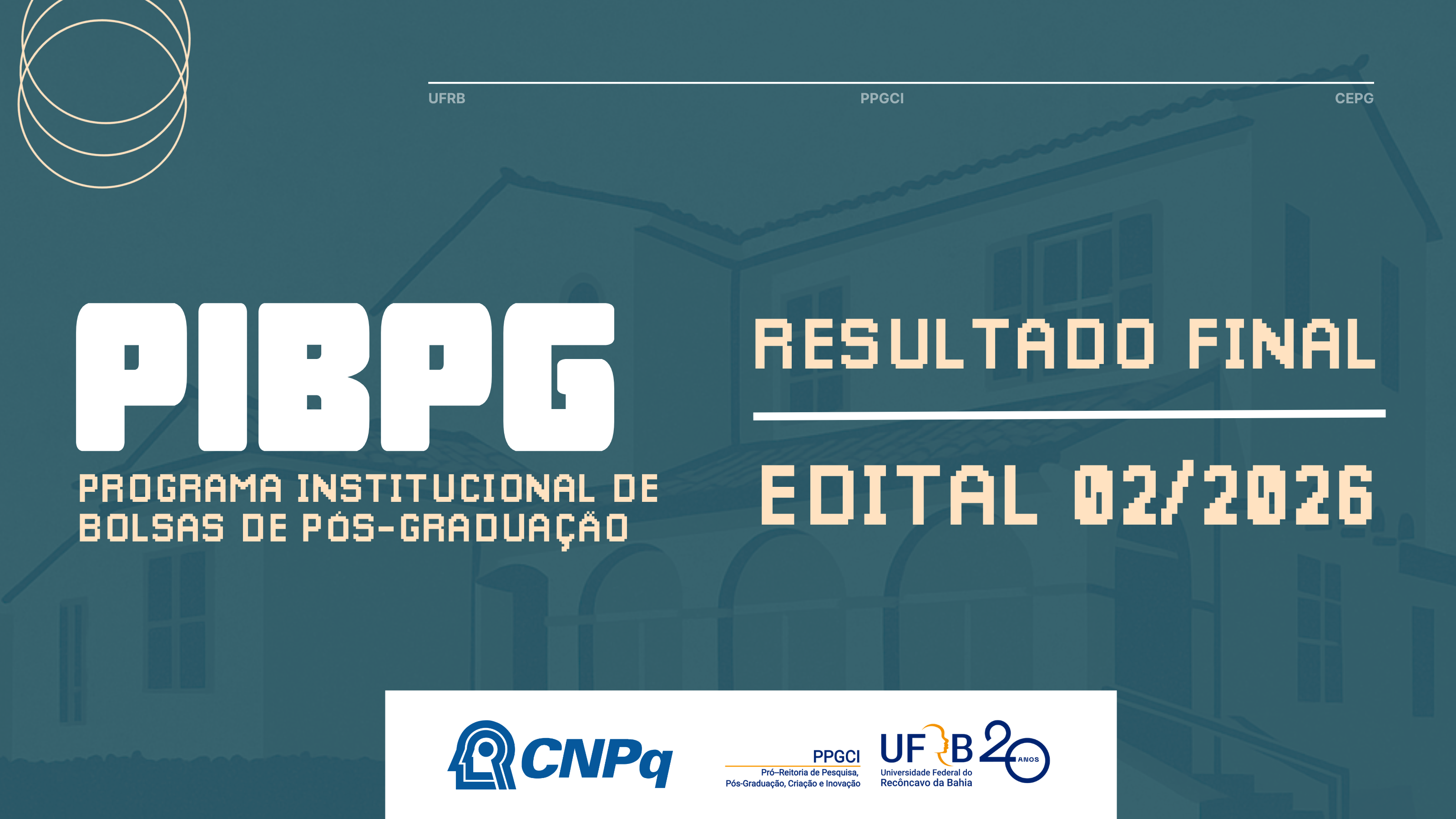 UFRB PPGCI CEPG

PIBPG
PROGRAMA INSTITUCIONAL DE BOLSAS DE PÓS-GRADUAÇÃO

RESULTADO FINAL

EDITAL 02/2026

CNPq

PPGCI
Pró-Reitoria de Pesquisa, Pós-Graduação, Criação e Inovação

UFRB
Universidade Federal do Recôncavo da Bahia
20 ANOS